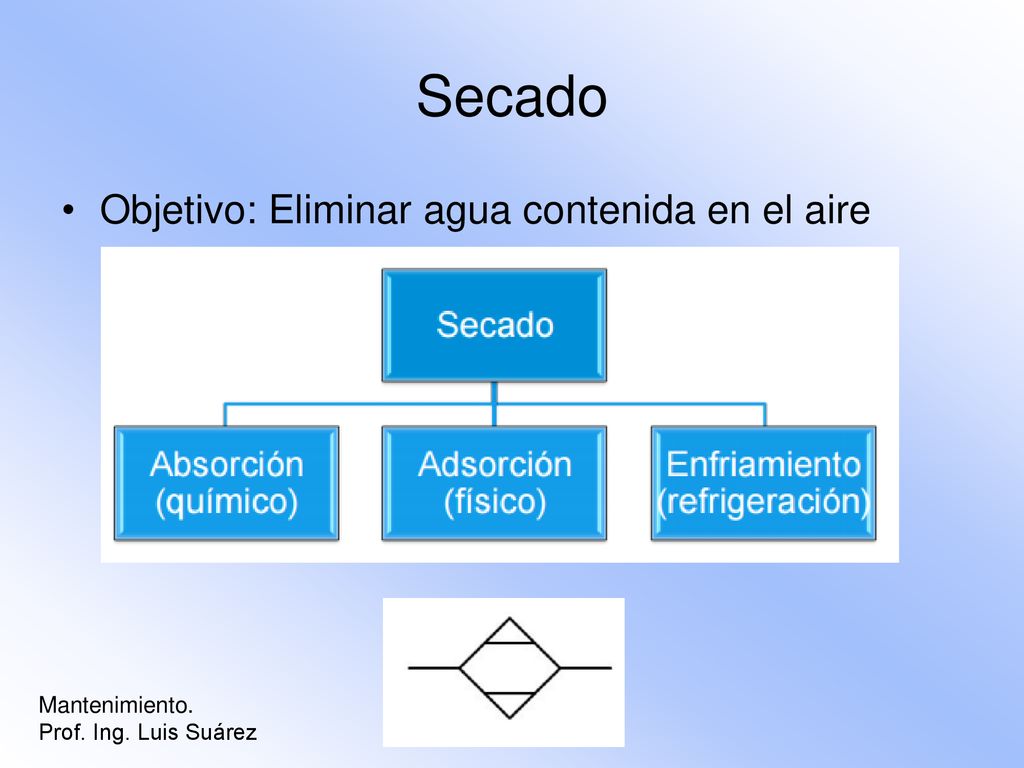 Secado

• Objetivo: Eliminar agua contenida en el aire

Secado

Absorción (químico)

Adsorción (físico)

Enfriamiento (refrigeración)

Mantenimiento.
Prof. Ing. Luis Suárez